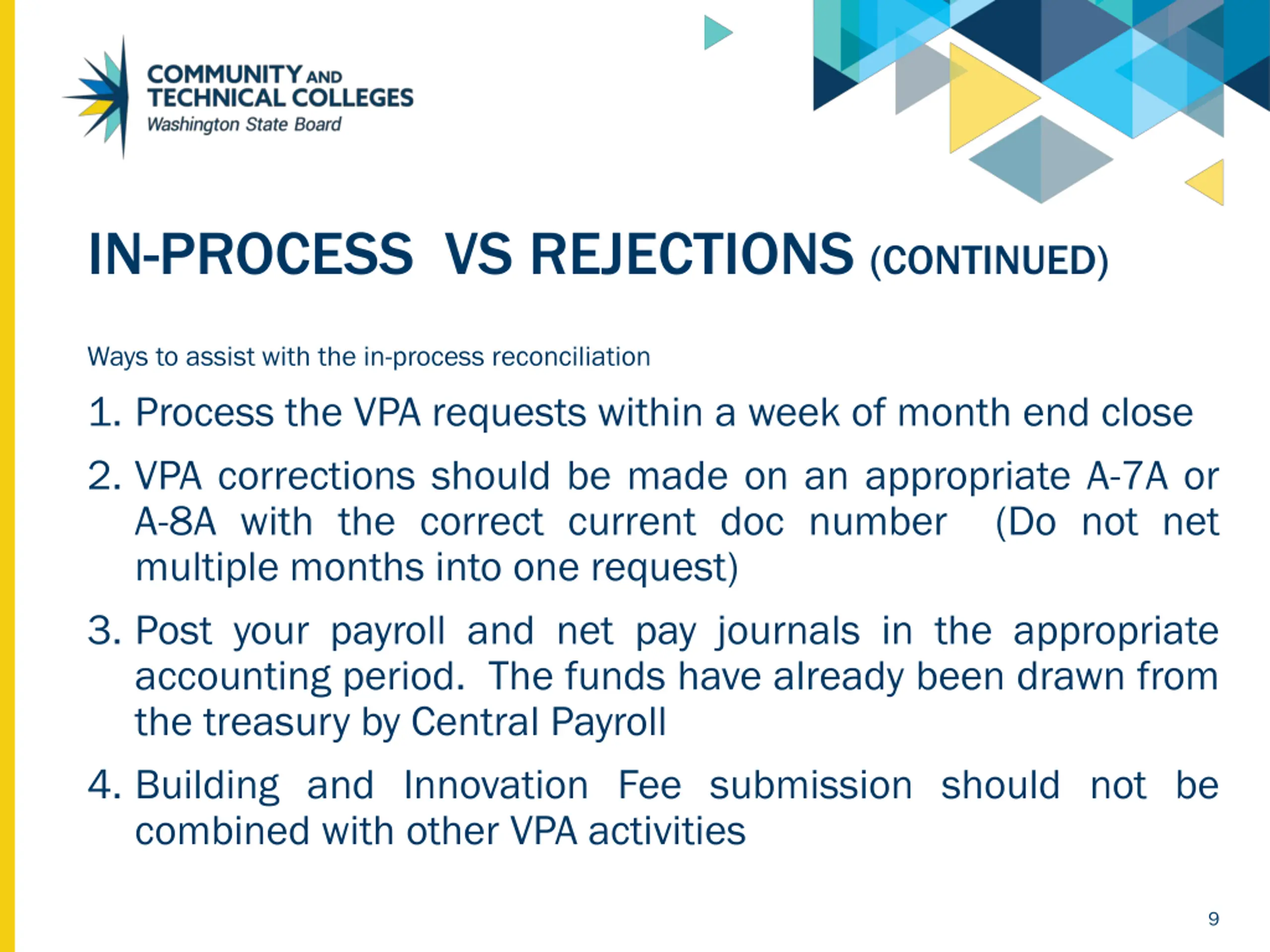 COMMUNITY AND TECHNICAL COLLEGES
Washington State Board

IN-PROCESS VS REJECTIONS (CONTINUED)

Ways to assist with the in-process reconciliation

1. Process the VPA requests within a week of month end close

2. VPA corrections should be made on an appropriate A-7A or A-8A with the correct current doc number (Do not net multiple months into one request)

3. Post your payroll and net pay journals in the appropriate accounting period. The funds have already been drawn from the treasury by Central Payroll

4. Building and Innovation Fee submission should not be combined with other VPA activities

9